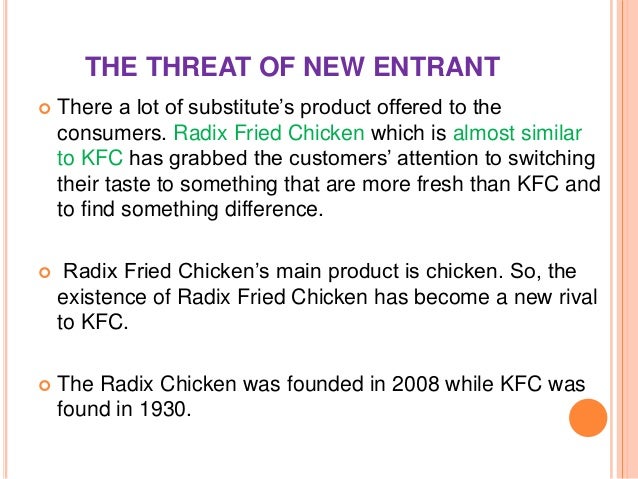 THE THREAT OF NEW ENTRANT

There a lot of substitute's product offered to the consumers. Radix Fried Chicken which is almost similar to KFC has grabbed the customers' attention to switching their taste to something that are more fresh than KFC and to find something difference.

Radix Fried Chicken's main product is chicken. So, the existence of Radix Fried Chicken has become a new rival to KFC.

The Radix Chicken was founded in 2008 while KFC was found in 1930.